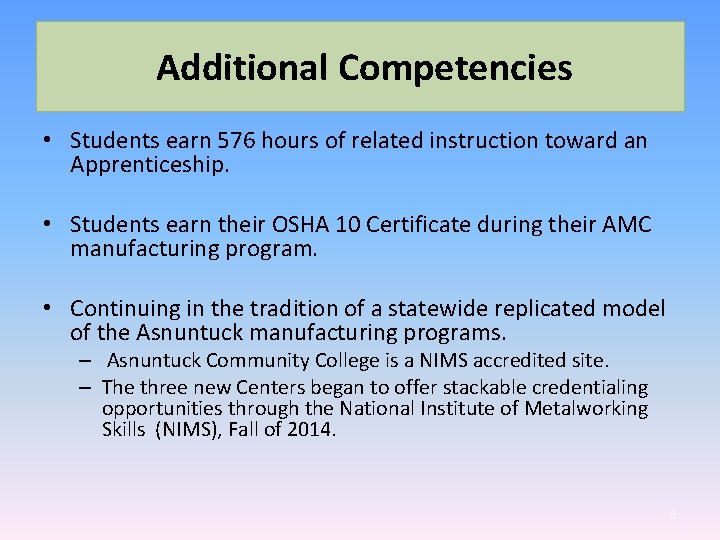 Additional Competencies

• Students earn 576 hours of related instruction toward an Apprenticeship.

• Students earn their OSHA 10 Certificate during their AMC manufacturing program.

• Continuing in the tradition of a statewide replicated model of the Asnuntuck manufacturing programs.
– Asnuntuck Community College is a NIMS accredited site.
– The three new Centers began to offer stackable credentialing opportunities through the National Institute of Metalworking Skills (NIMS), Fall of 2014.

5